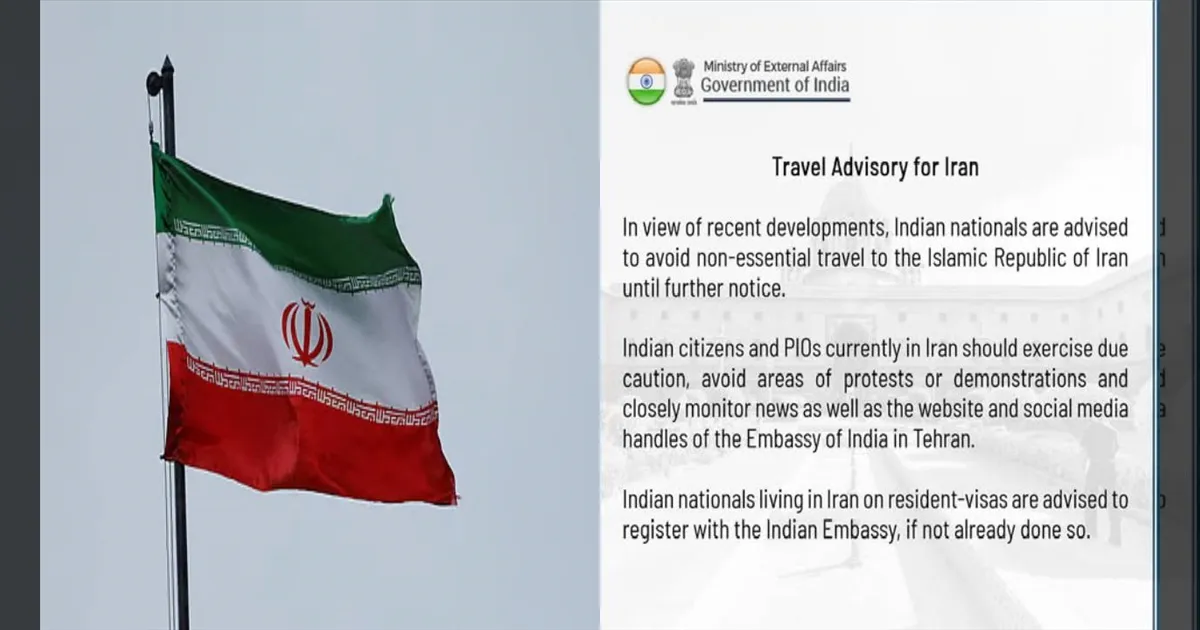 Ministry of External Affairs
Government of India

Travel Advisory for Iran

In view of recent developments, Indian nationals are advised to avoid non-essential travel to the Islamic Republic of Iran until further notice.

Indian citizens and PIOs currently in Iran should exercise due caution, avoid areas of protests or demonstrations and closely monitor news as well as the website and social media handles of the Embassy of India in Tehran.

Indian nationals living in Iran on resident-visas are advised to register with the Indian Embassy, if not already done so.